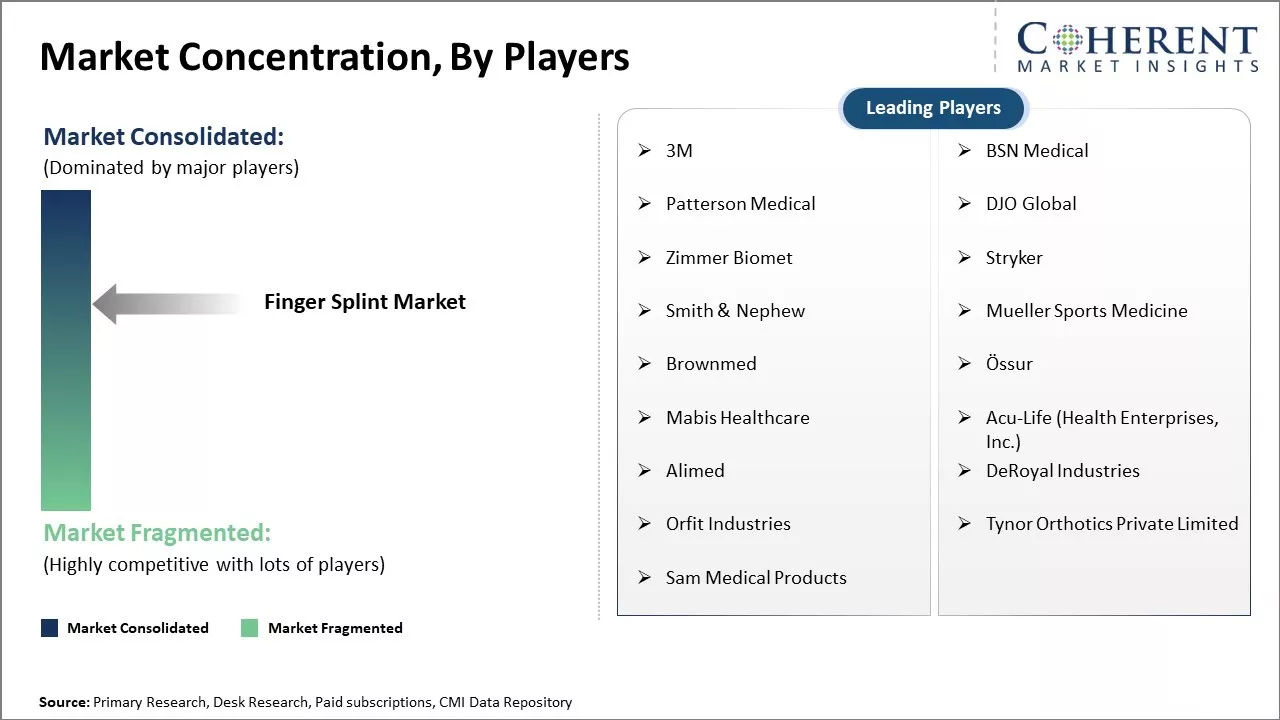 Market Concentration, By Players

COHERENT
MARKET INSIGHTS

Market Consolidated:
(Dominated by major players)

Finger Splint Market

Market Fragmented:
(Highly competitive with lots of players)

Market Consolidated Market Fragmented

Leading Players

➢ 3M
➢ Patterson Medical
➢ Zimmer Biomet
➢ Smith & Nephew
➢ Brownmed
➢ Mabis Healthcare
➢ Alimed
➢ Orfit Industries
➢ Sam Medical Products

➢ BSN Medical
➢ DJO Global
➢ Stryker
➢ Mueller Sports Medicine
➢ Össur
➢ Acu-Life (Health Enterprises, Inc.)
➢ DeRoyal Industries
➢ Tynor Orthotics Private Limited

Source: Primary Research, Desk Research, Paid subscriptions, CMI Data Repository